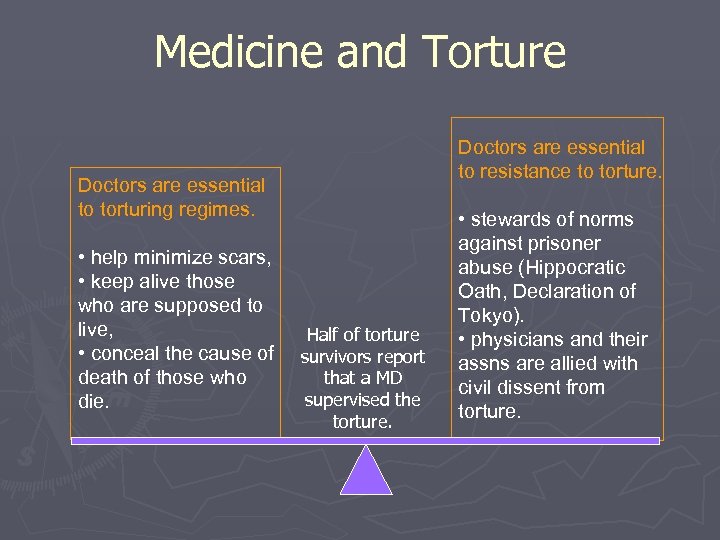 Medicine and Torture

Doctors are essential to torturing regimes.

• help minimize scars,
• keep alive those who are supposed to live,
• conceal the cause of death of those who die.

Half of torture survivors report that a MD supervised the torture.

Doctors are essential to resistance to torture.

• stewards of norms against prisoner abuse (Hippocratic Oath, Declaration of Tokyo).
• physicians and their assns are allied with civil dissent from torture.